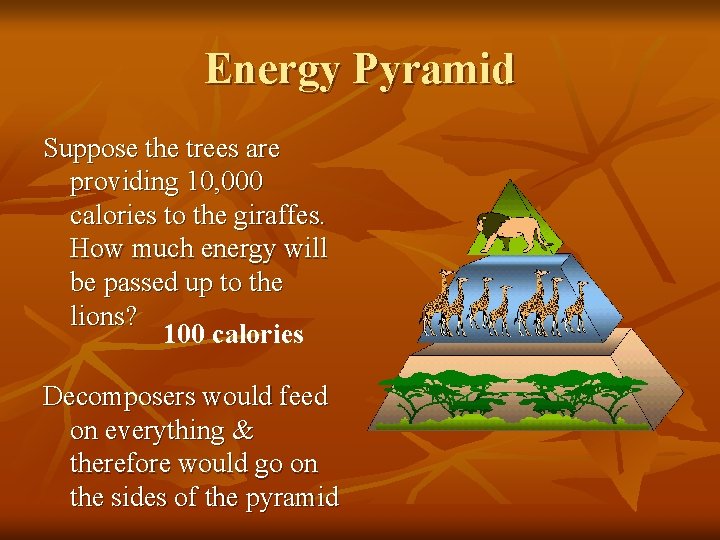 Energy Pyramid

Suppose the trees are providing 10,000 calories to the giraffes. How much energy will be passed up to the lions? 100 calories

Decomposers would feed on everything & therefore would go on the sides of the pyramid